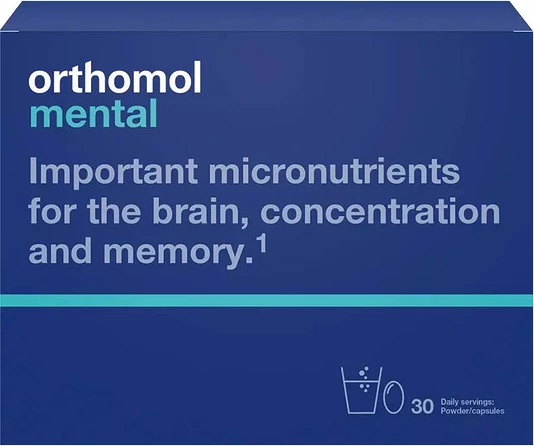 orthomol
mental

Important micronutrients for the brain, concentration and memory.$^1$

30 Daily servings: Powder/capsules